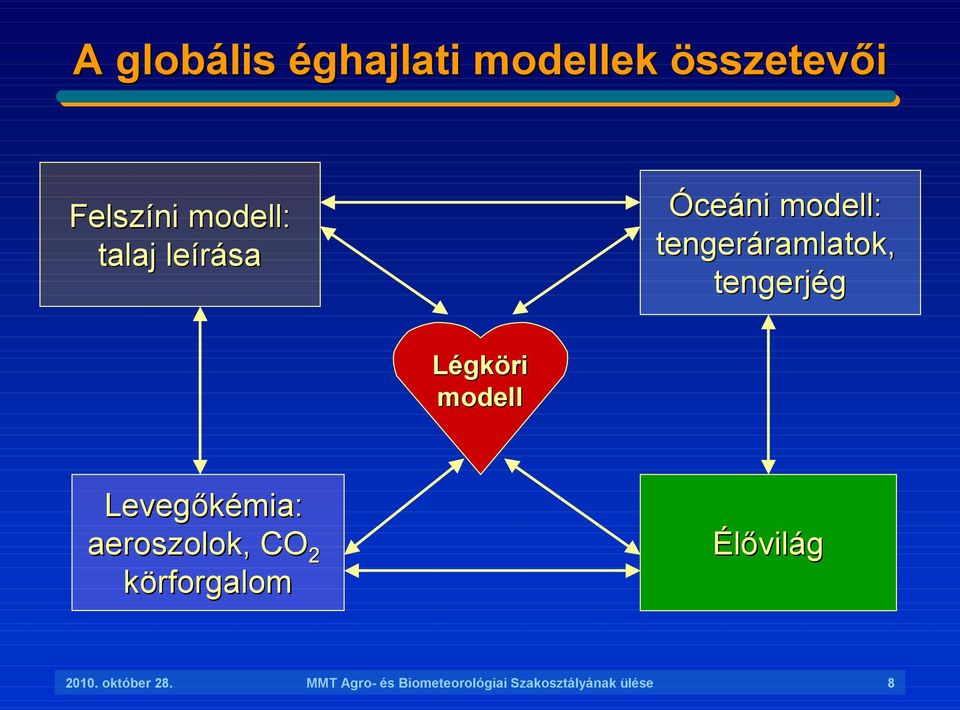 A globális éghajlati modellek összetevői

Felszíni modell: talaj leírása

Óceáni modell: tengeráramlatok, tengerjég

Légköri modell

Levegőkémia: aeroszolok, $CO_2$ körforgalom

Élővilág

2010. október 28.

MMT Agro- és Biometeorológiai Szakosztályának ülése

8